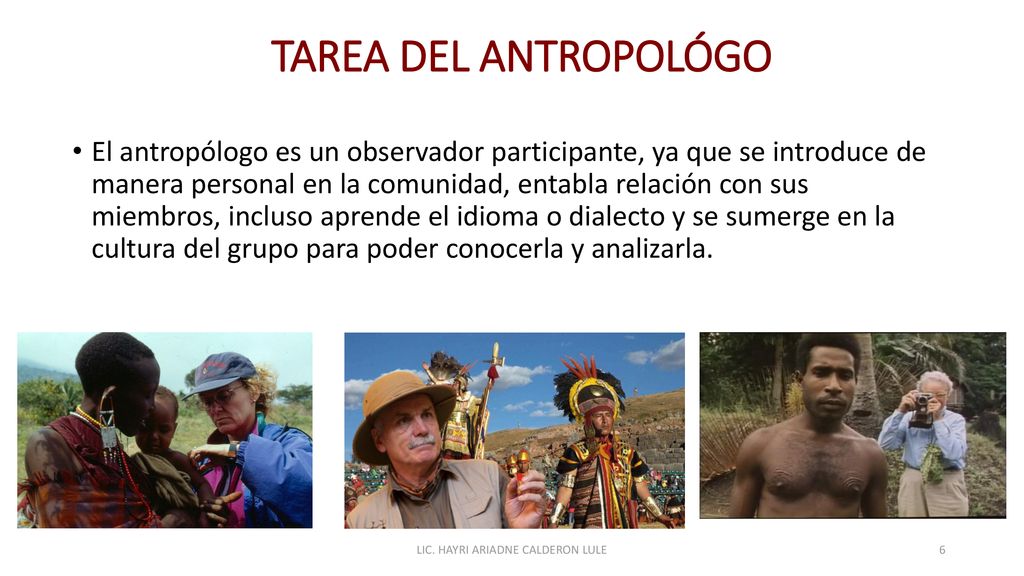 TAREA DEL ANTROPOLÓGO

• El antropólogo es un observador participante, ya que se introduce de manera personal en la comunidad, entabla relación con sus miembros, incluso aprende el idioma o dialecto y se sumerge en la cultura del grupo para poder conocerla y analizarla.

LIC. HAYRI ARIADNE CALDERON LULE

6